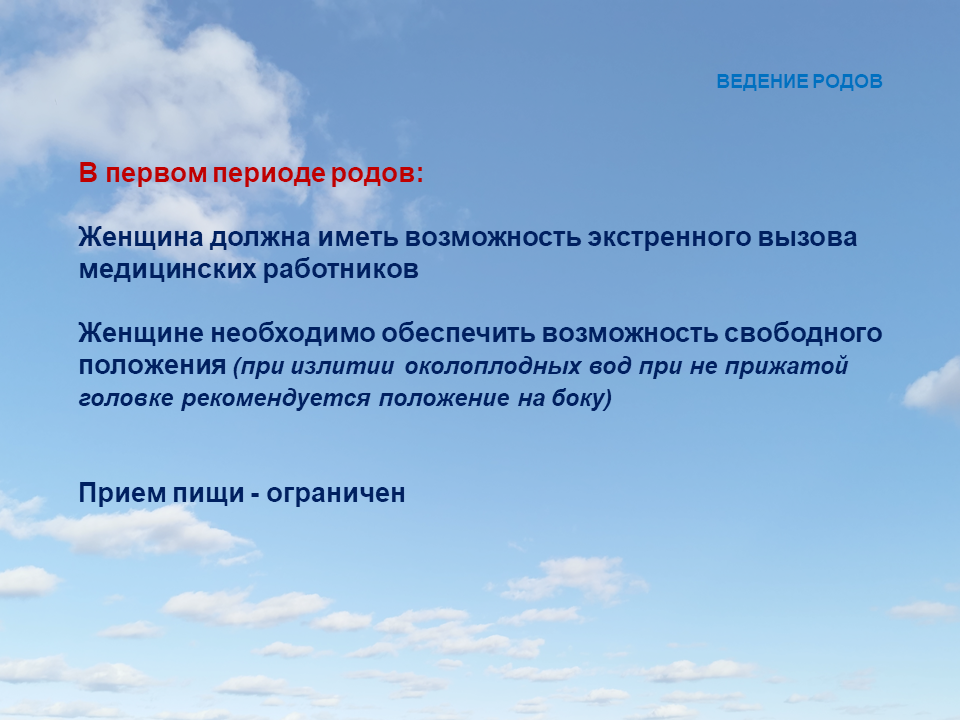 ВЕДЕНИЕ РОДОВ

В первом периоде родов:

Женщина должна иметь возможность экстренного вызова медицинских работников

Женщине необходимо обеспечить возможность свободного положения (при излитии околоплодных вод при не прижатой головке рекомендуется положение на боку)

Прием пищи - ограничен